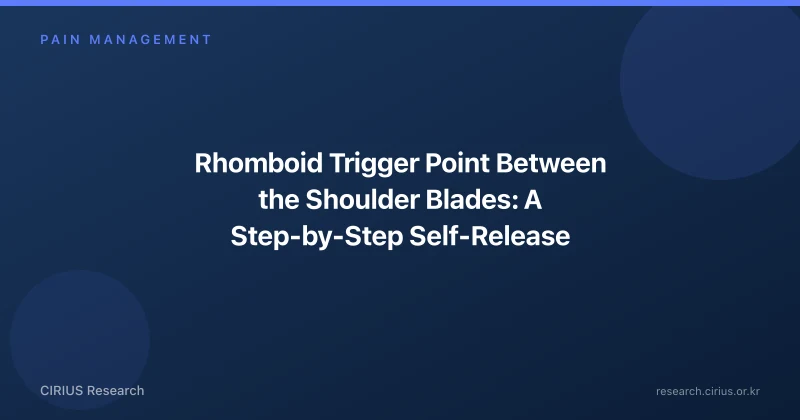 PAIN MANAGEMENT

Rhomboid Trigger Point Between the Shoulder Blades: A Step-by-Step Self-Release

CIRIUS Research

research.cirius.or.kr